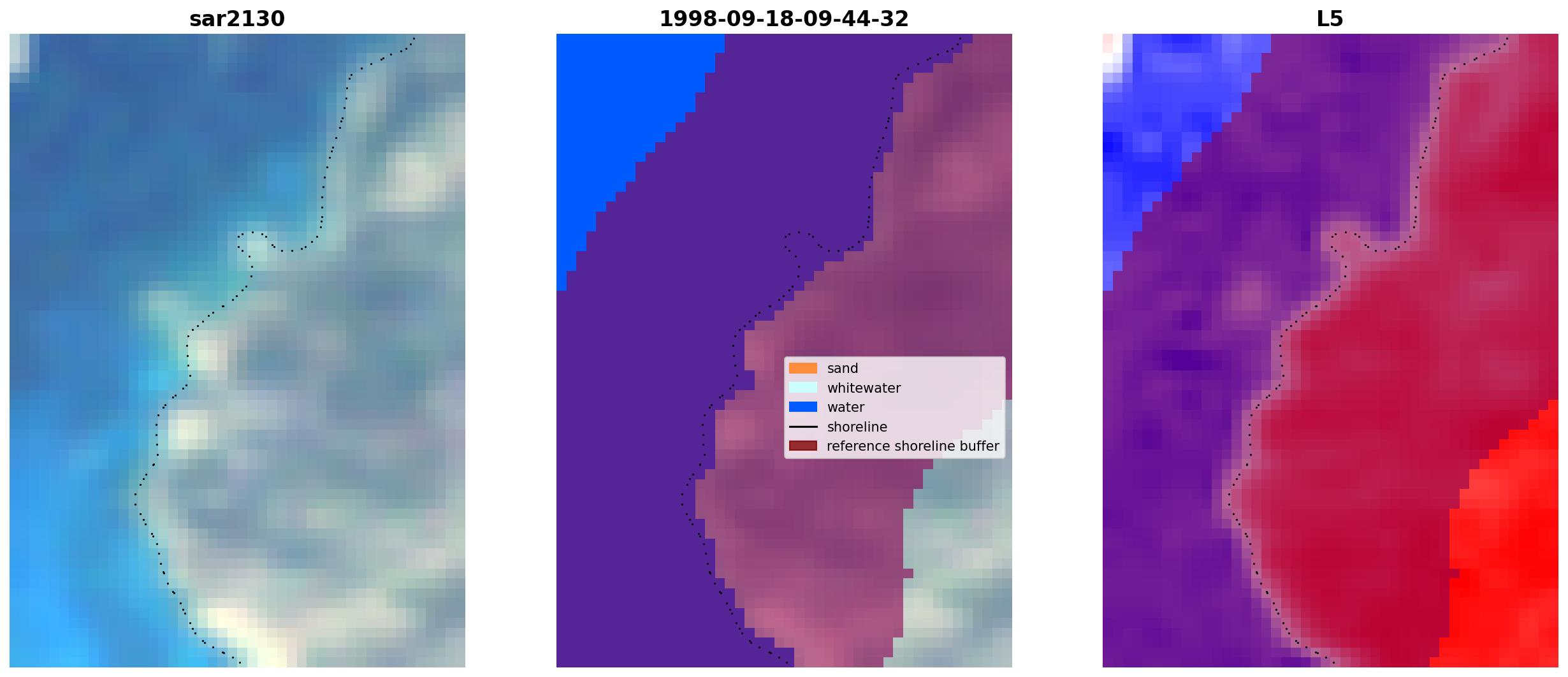 sar2130

1998-09-18-09-44-32

sand
whitewater
water
shoreline
reference shoreline buffer

L5